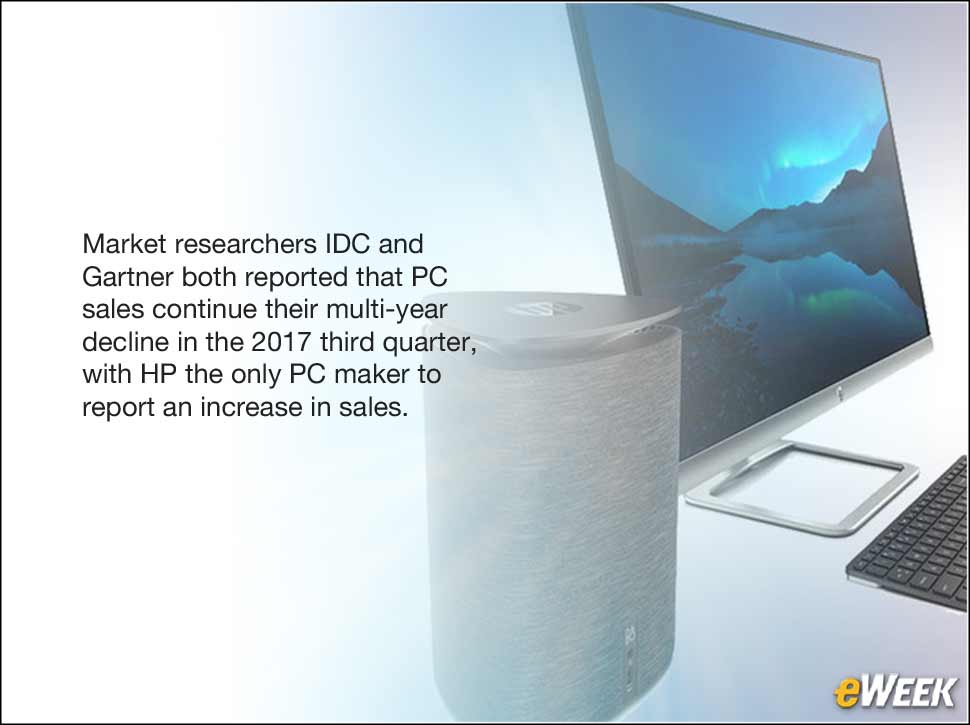 Market researchers IDC and Gartner both reported that PC sales continue their multi-year decline in the 2017 third quarter, with HP the only PC maker to report an increase in sales.

eWEEK